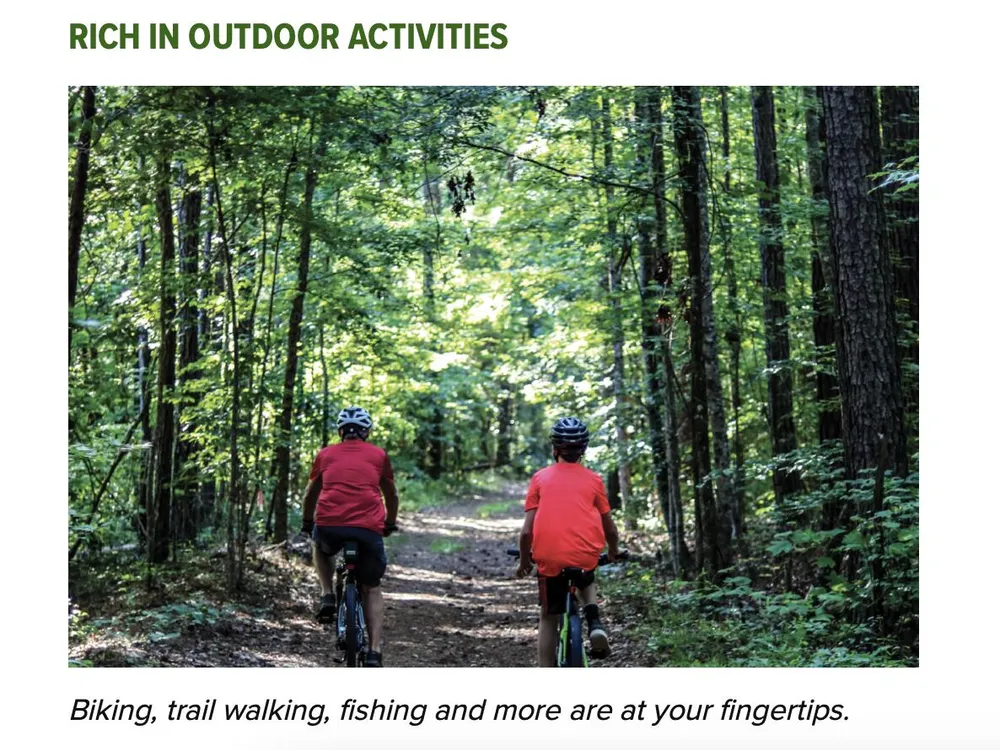 RICH IN OUTDOOR ACTIVITIES

Biking, trail walking, fishing and more are at your fingertips.